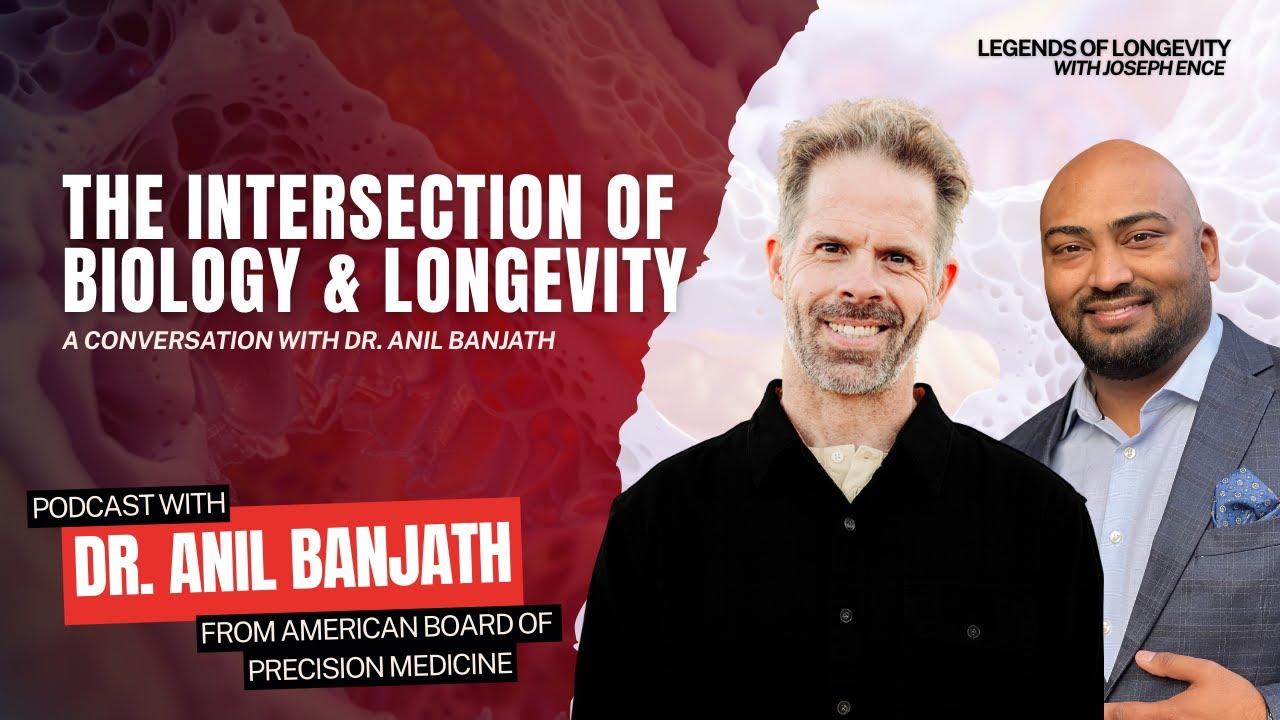 LEGENDS OF LONGEVITY
WITH JOSEPH ENCE

THE INTERSECTION OF BIOLOGY & LONGEVITY

A CONVERSATION WITH DR. ANIL BANJATH

PODCAST WITH
DR. ANIL BANJATH
FROM AMERICAN BOARD OF PRECISION MEDICINE